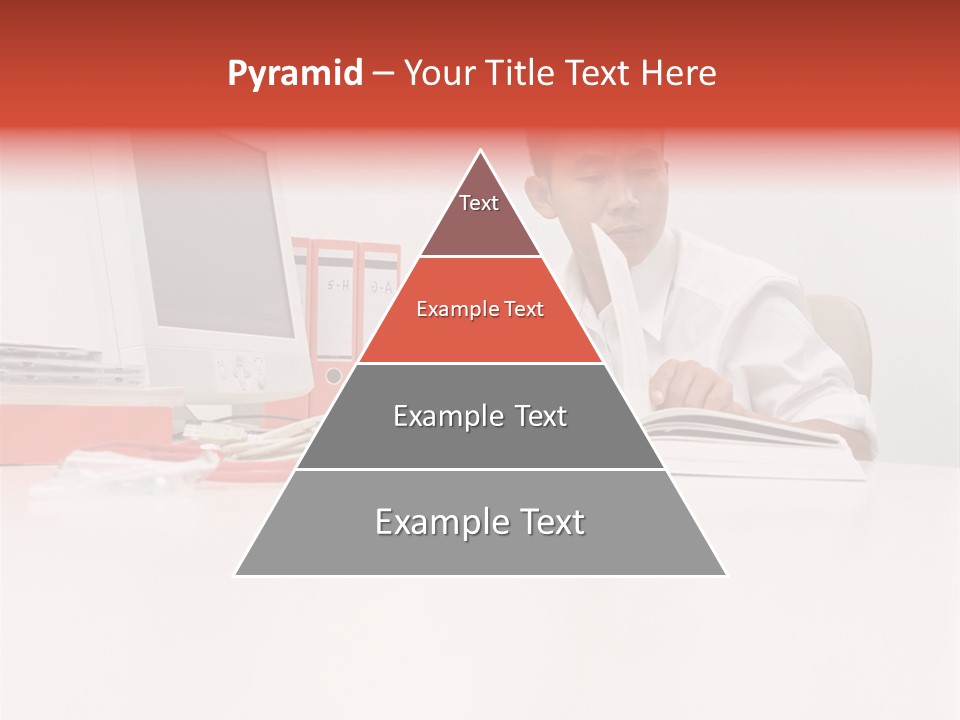 Pyramid – Your Title Text Here

Text

Example Text

Example Text

Example Text